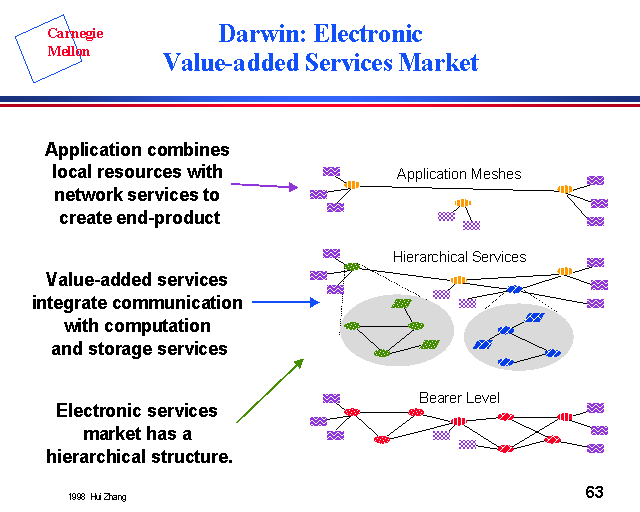 Carnegie Mellon

Darwin: Electronic Value-added Services Market

Application combines local resources with network services to create end-product

Value-added services integrate communication with computation and storage services

Electronic services market has a hierarchical structure.

Application Meshes

Hierarchical Services

Bearer Level

1998 Hui Zhang

63